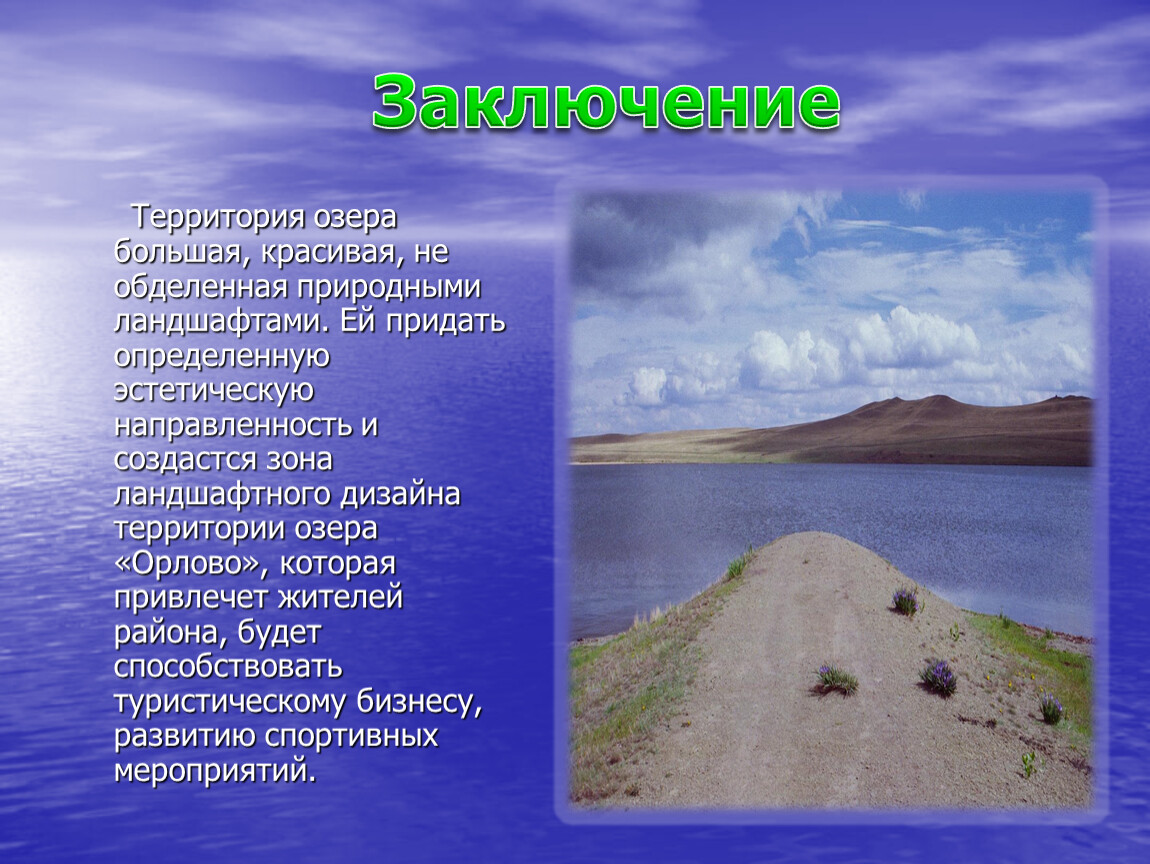 Заключение

Территория озера большая, красивая, не обделенная природными ландшафтами. Ей придать определенную эстетическую направленность и создастся зона ландшафтного дизайна территории озера «Орлово», которая привлечет жителей района, будет способствовать туристическому бизнесу, развитию спортивных мероприятий.